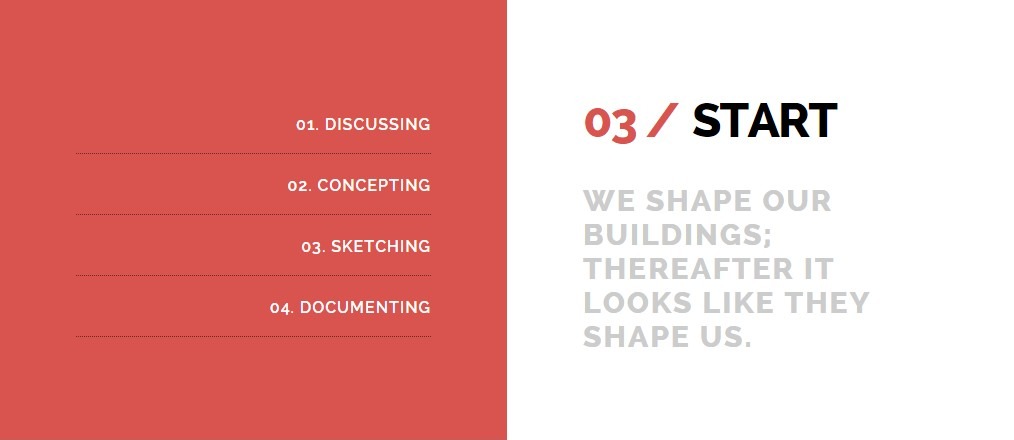 01. DISCUSSING

02. CONCEPTING

03. SKETCHING

04. DOCUMENTING

03 / START

WE SHAPE OUR BUILDINGS; THEREAFTER IT LOOKS LIKE THEY SHAPE US.